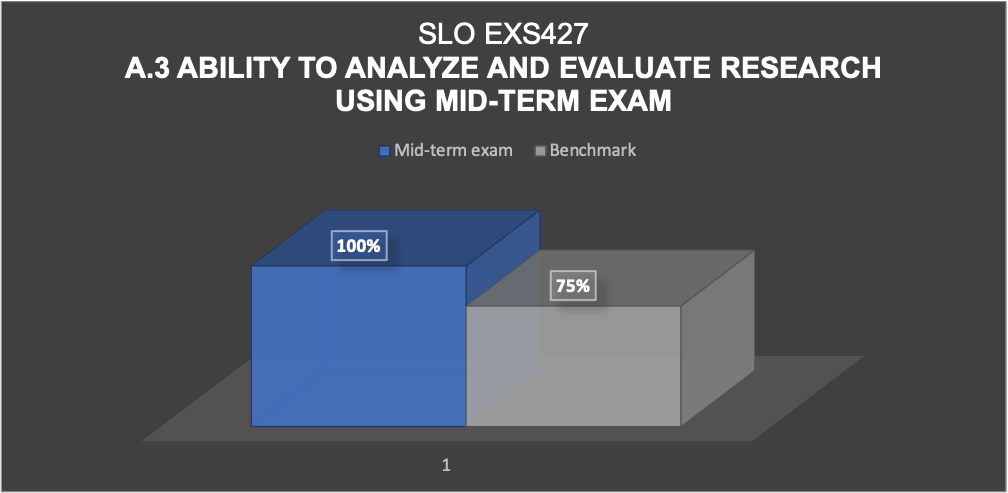 SLO EXS427
A.3 ABILITY TO ANALYZE AND EVALUATE RESEARCH USING MID-TERM EXAM

Mid-term exam Benchmark

100%

75%

1